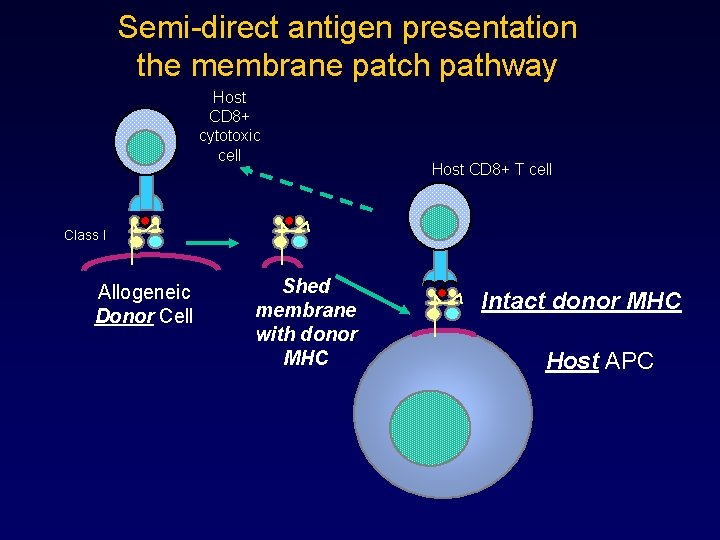 Semi-direct antigen presentation
the membrane patch pathway

Host CD8+ cytotoxic cell

Host CD8+ T cell

Class I

Allogeneic
Donor Cell

Shed membrane with donor MHC

Intact donor MHC

Host APC